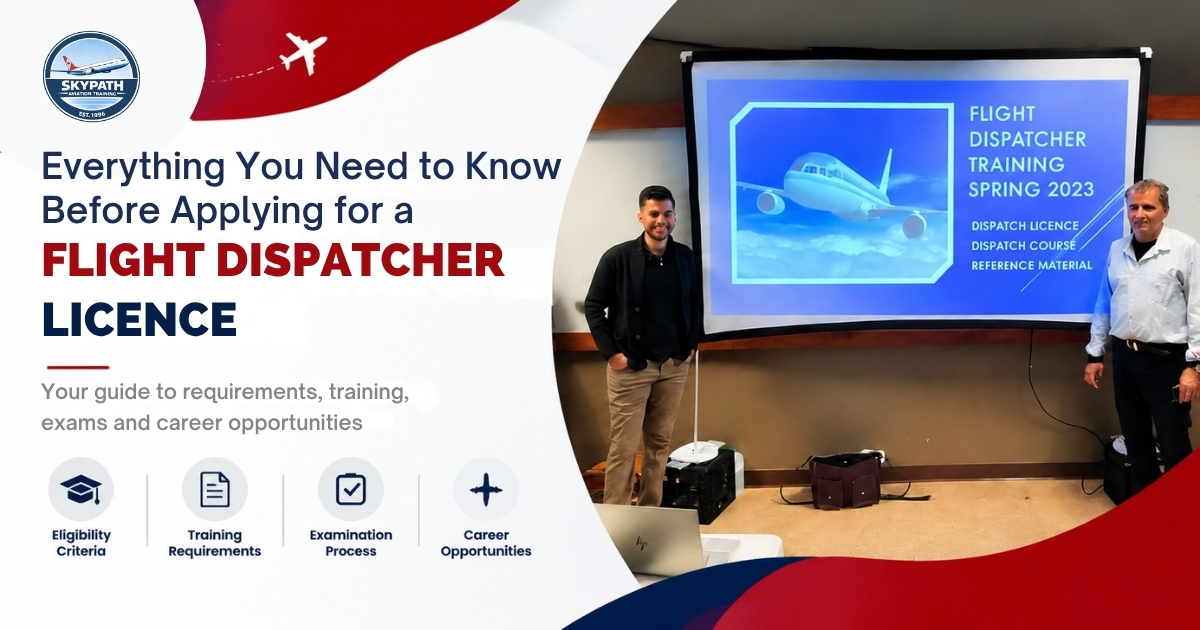 SKYPATH
AVIATION TRAINING
EST. 1996

Everything You Need to Know Before Applying for a
FLIGHT DISPATCHER LICENCE

Your guide to requirements, training, exams and career opportunities

Eligibility Criteria

Training Requirements

Examination Process

Career Opportunities

FLIGHT DISPATCHER TRAINING SPRING 2023
DISPATCH LICENCE
DISPATCH COURSE
REFERENCE MATERIAL

hp